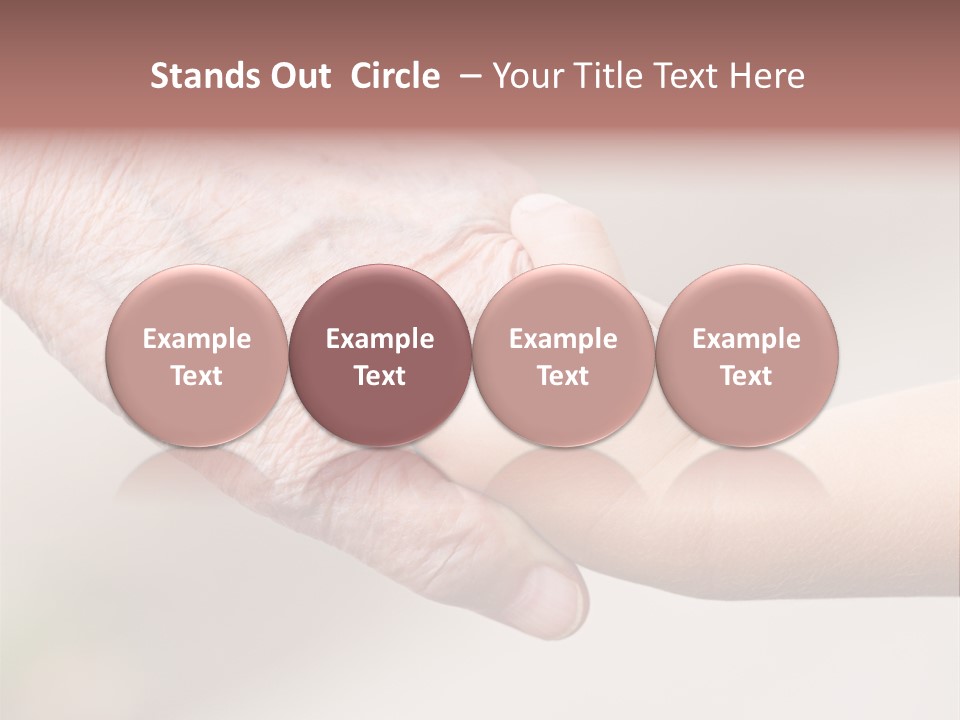 Stands Out Circle – Your Title Text Here

Example Text

Example Text

Example Text

Example Text